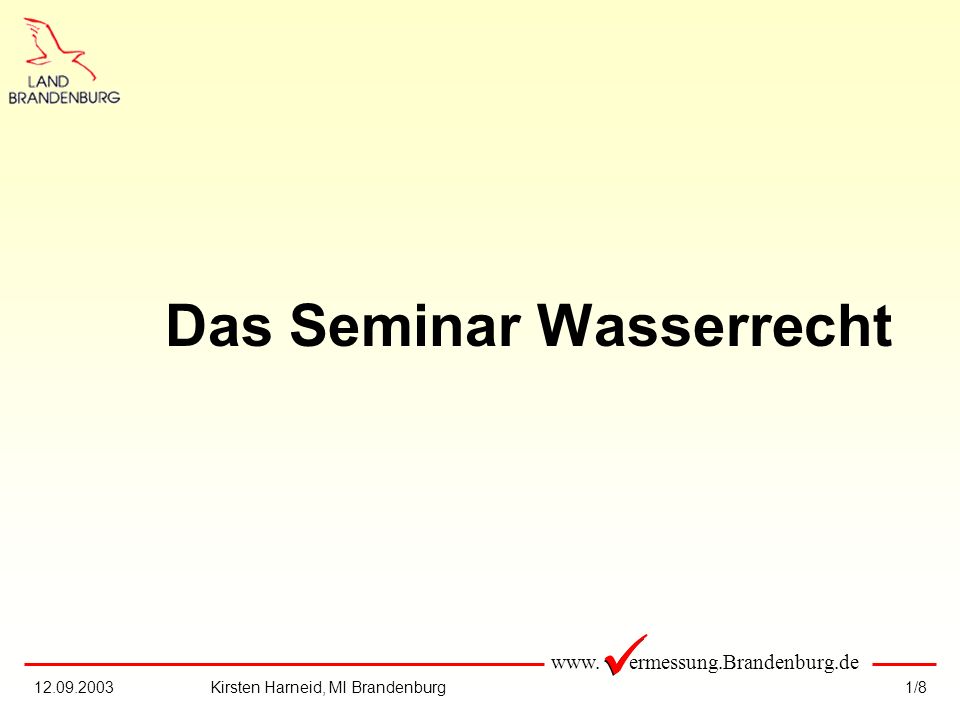 LAND
BRANDENBURG

Das Seminar Wasserrecht

www. ermessung.Brandenburg.de

12.09.2003 Kirsten Harneid, MI Brandenburg 1/8